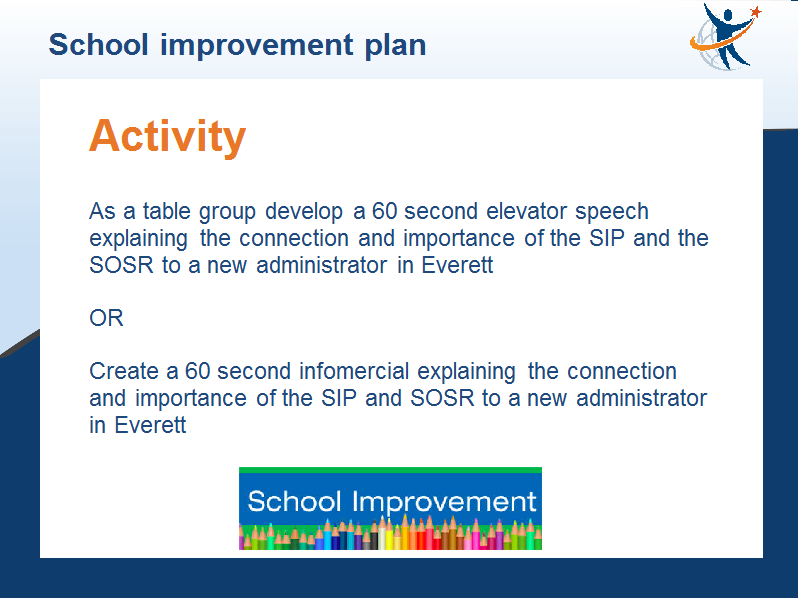 School improvement plan

Activity

As a table group develop a 60 second elevator speech explaining the connection and importance of the SIP and the SOSR to a new administrator in Everett

OR

Create a 60 second infomercial explaining the connection and importance of the SIP and SOSR to a new administrator in Everett

School Improvement